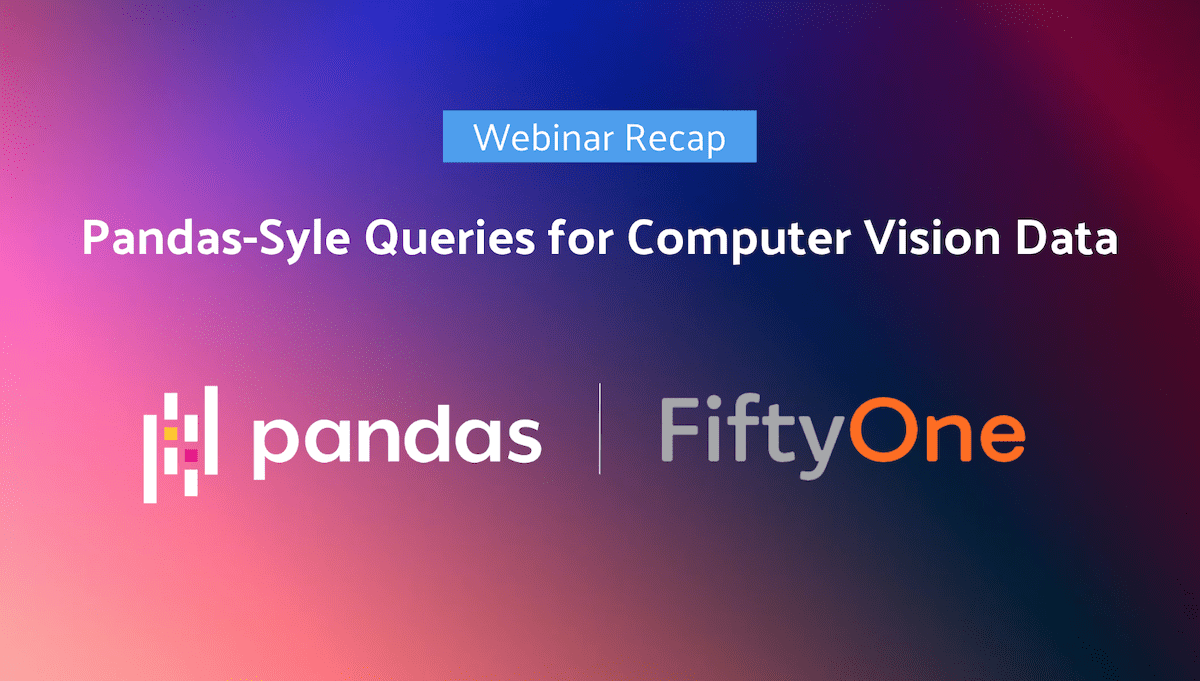 Webinar Recap

Pandas-Syle Queries for Computer Vision Data

pandas

FiftyOne